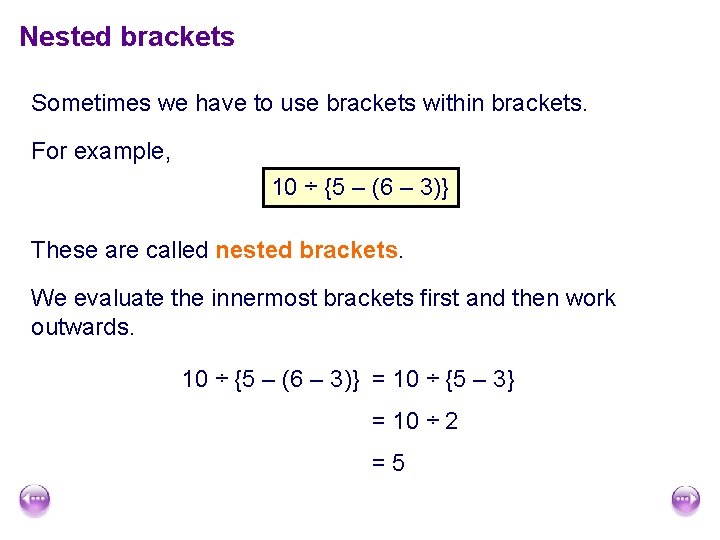 Nested brackets

Sometimes we have to use brackets within brackets.

For example,

$10 \div \{5 - (6 - 3)\}$

These are called nested brackets.

We evaluate the innermost brackets first and then work outwards.

$10 \div \{5 - (6 - 3)\} = 10 \div \{5 - 3\}$

$= 10 \div 2$

$= 5$